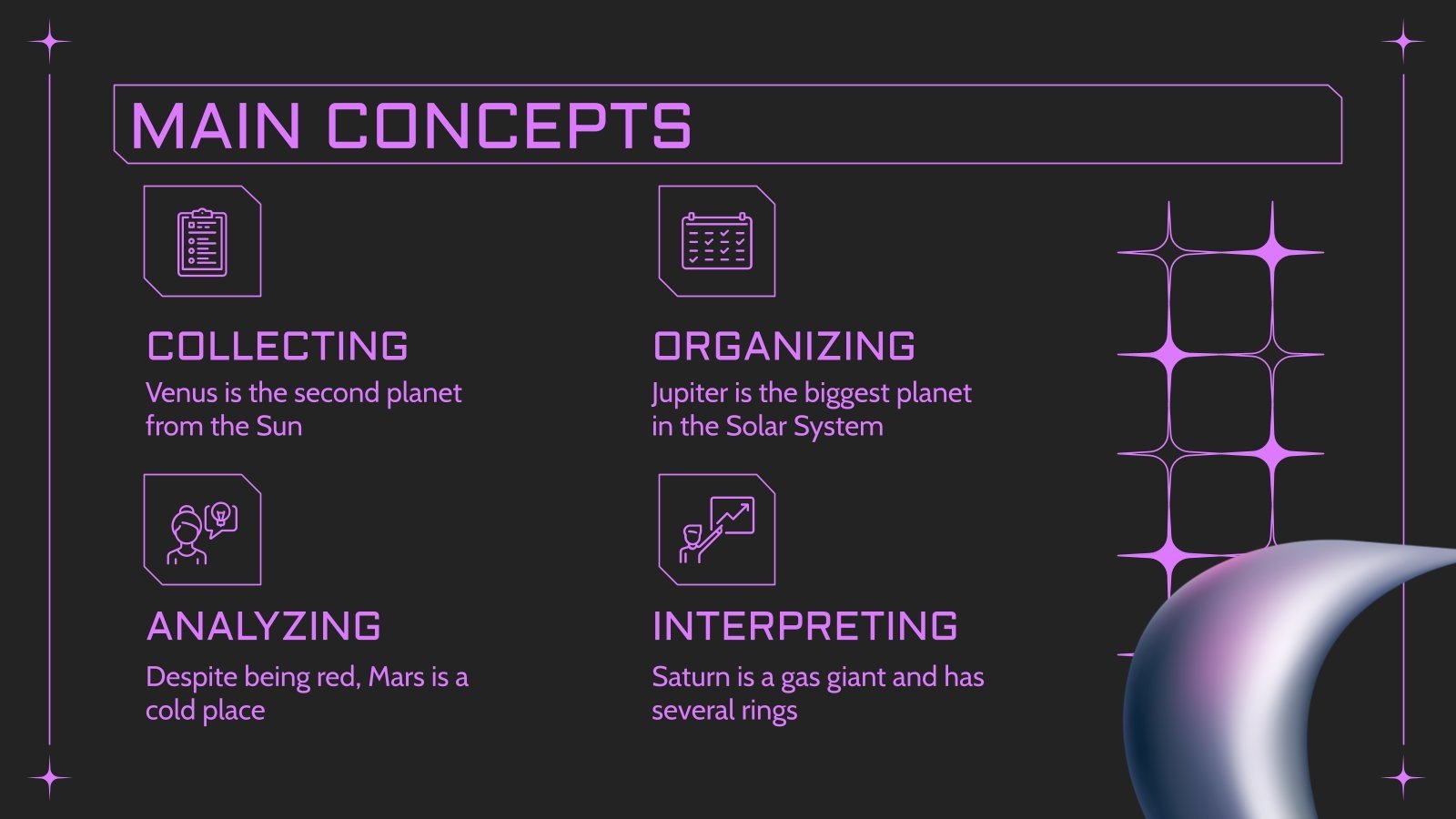 MAIN CONCEPTS

COLLECTING
Venus is the second planet from the Sun

ORGANIZING
Jupiter is the biggest planet in the Solar System

ANALYZING
Despite being red, Mars is a cold place

INTERPRETING
Saturn is a gas giant and has several rings